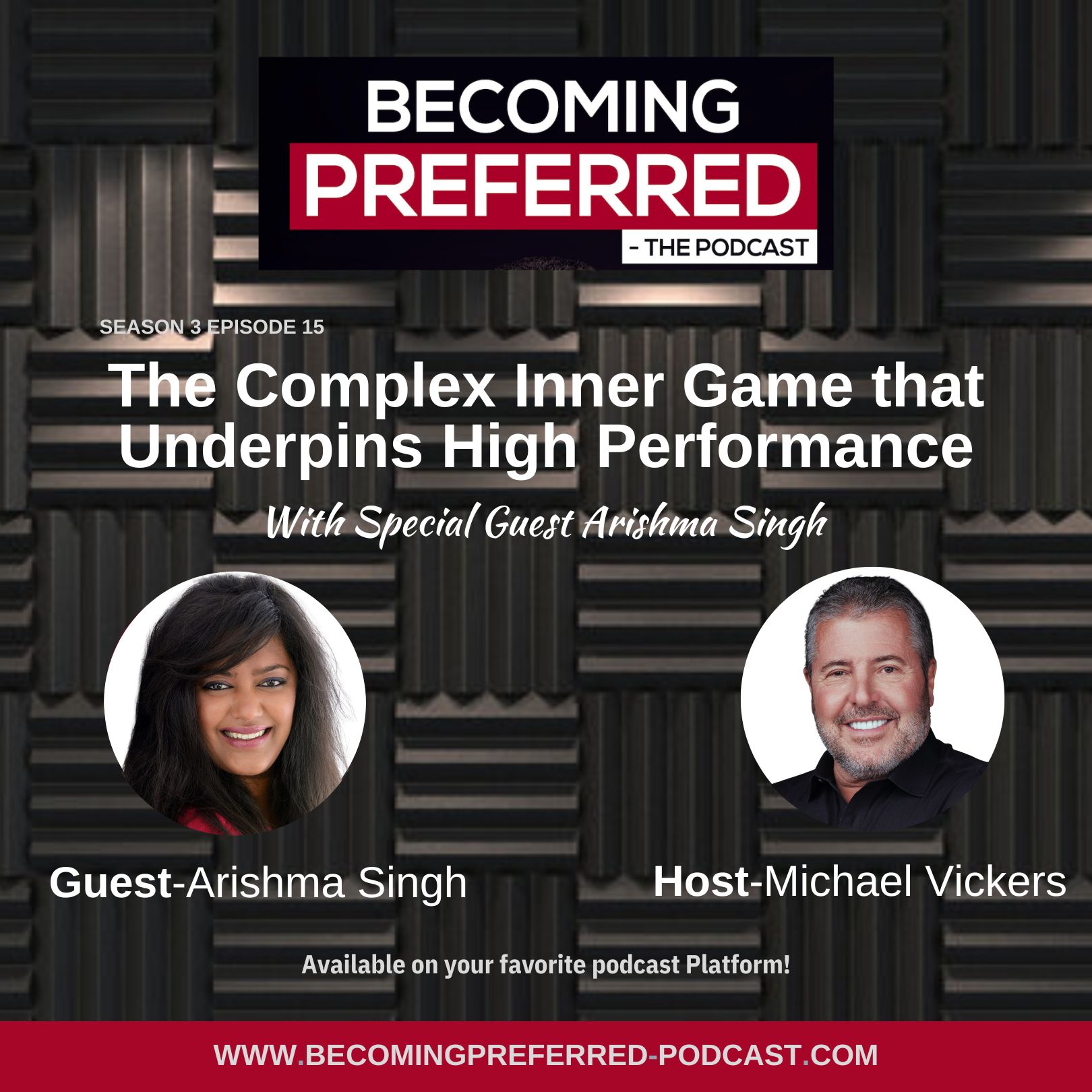 BECOMING
PREFERRED
- THE PODCAST

SEASON 3 EPISODE 15

The Complex Inner Game that Underpins High Performance

With Special Guest Arishma Singh

Guest-Arishma Singh

Host-Michael Vickers

Available on your favorite podcast Platform!

WWW.BECOMINGPREFERRED-PODCAST.COM